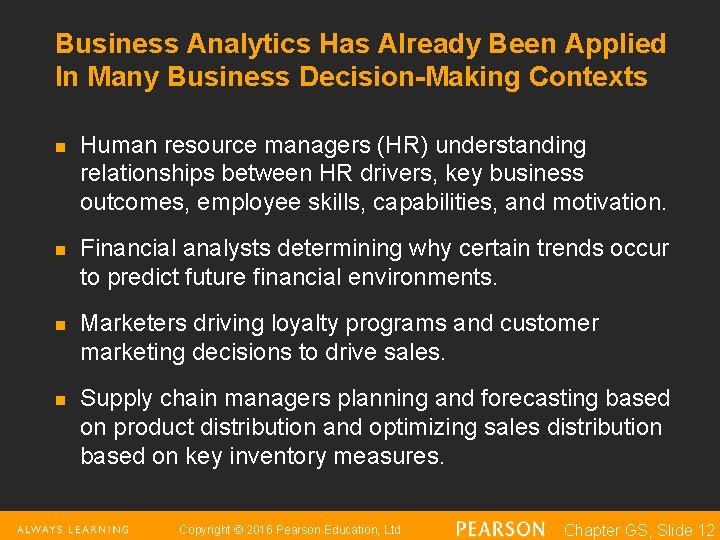 Business Analytics Has Already Been Applied In Many Business Decision-Making Contexts

- Human resource managers (HR) understanding relationships between HR drivers, key business outcomes, employee skills, capabilities, and motivation.

- Financial analysts determining why certain trends occur to predict future financial environments.

- Marketers driving loyalty programs and customer marketing decisions to drive sales.

- Supply chain managers planning and forecasting based on product distribution and optimizing sales distribution based on key inventory measures.

ALWAYS LEARNING Copyright © 2016 Pearson Education, Ltd. PEARSON Chapter GS, Slide 12